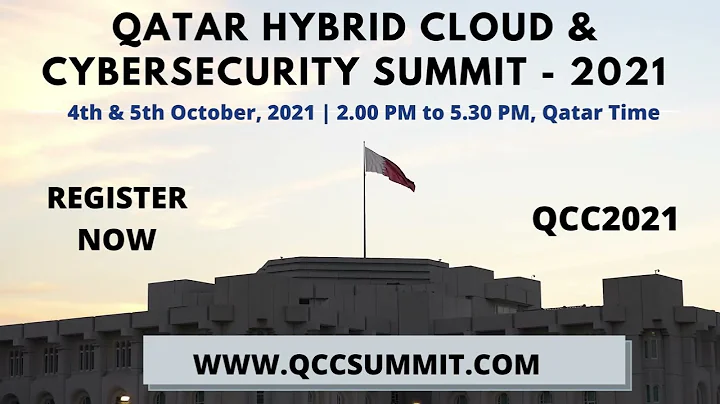 QATAR HYBRID CLOUD & CYBERSECURITY SUMMIT - 2021

4th & 5th October, 2021 | 2.00 PM to 5.30 PM, Qatar Time

REGISTER NOW

QCC2021

WWW.QCCSUMMIT.COM